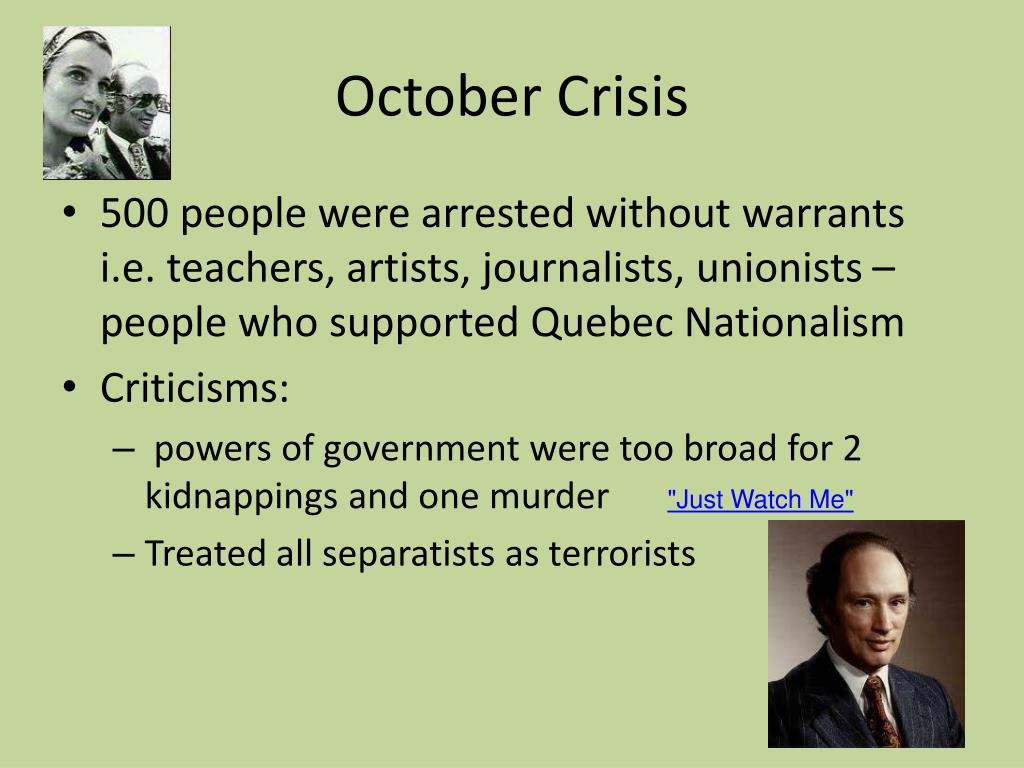 October Crisis

• 500 people were arrested without warrants i.e. teachers, artists, journalists, unionists – people who supported Quebec Nationalism
• Criticisms:
– powers of government were too broad for 2 kidnappings and one murder "Just Watch Me"
– Treated all separatists as terrorists